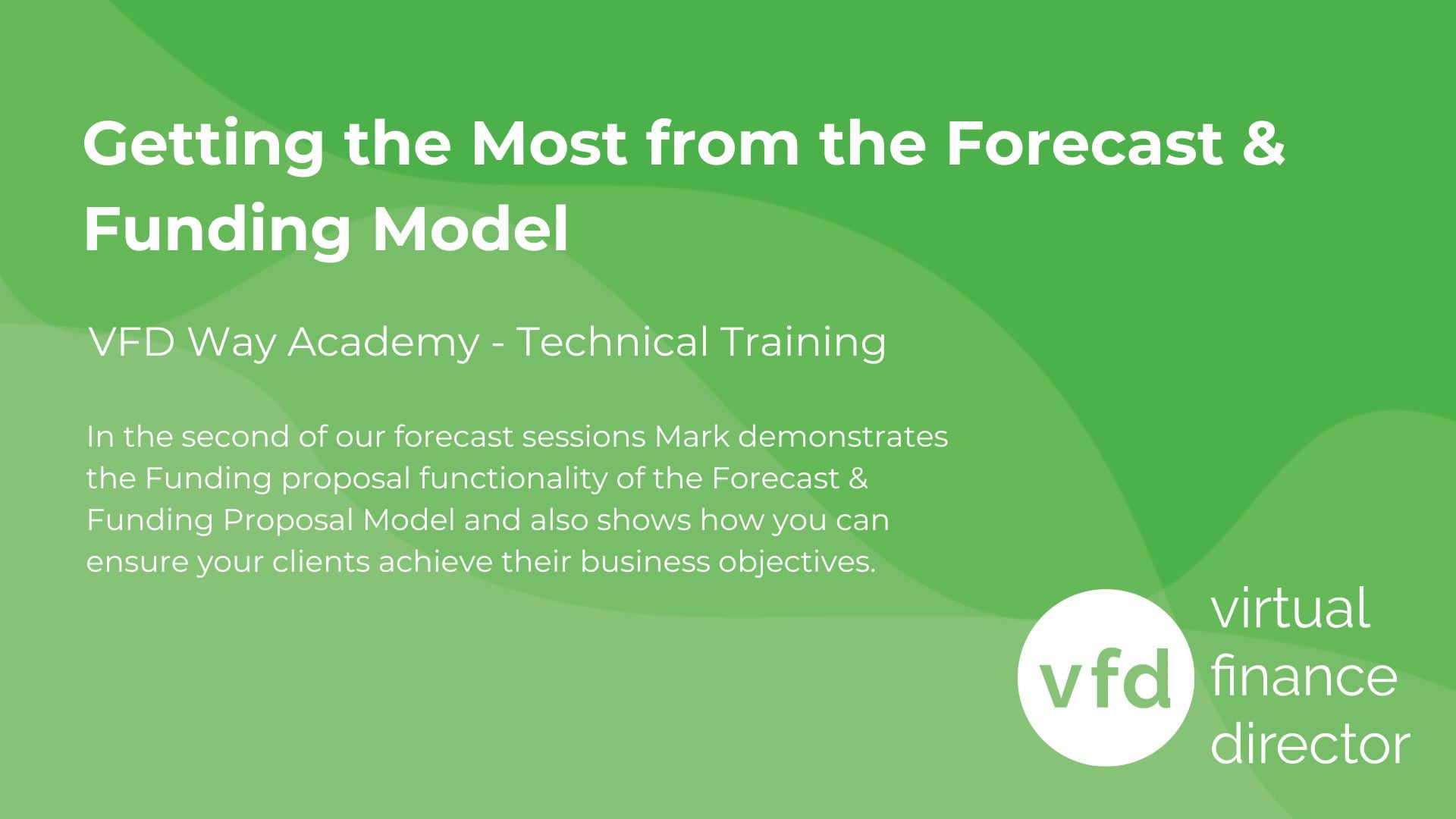 Getting the Most from the Forecast & Funding Model

VFD Way Academy - Technical Training

In the second of our forecast sessions Mark demonstrates the Funding proposal functionality of the Forecast & Funding Proposal Model and also shows how you can ensure your clients achieve their business objectives.

vfd

virtual
finance
director